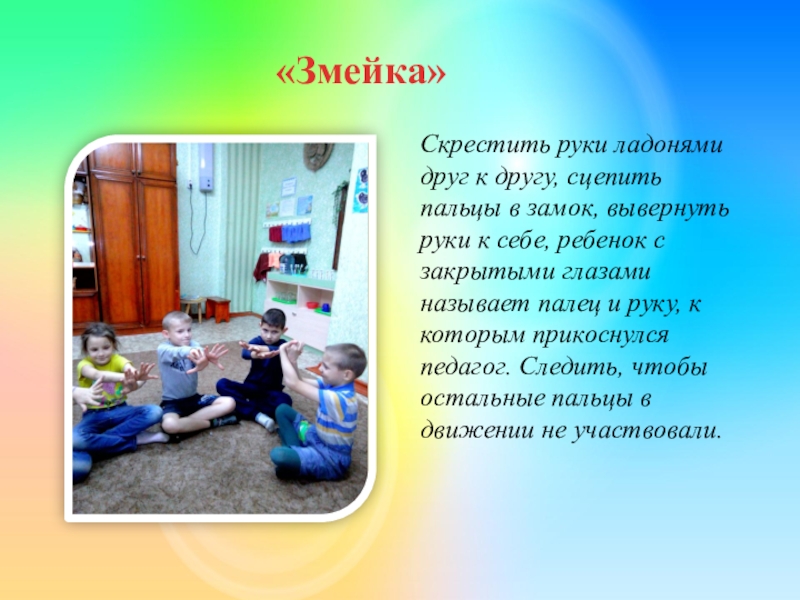 «Змейка»

Скрестить руки ладонями друг к другу, сцепить пальцы в замок, вывернуть руки к себе, ребенок с закрытыми глазами называет палец и руку, к которым прикоснулся педагог. Следить, чтобы остальные пальцы в движении не участвовали.